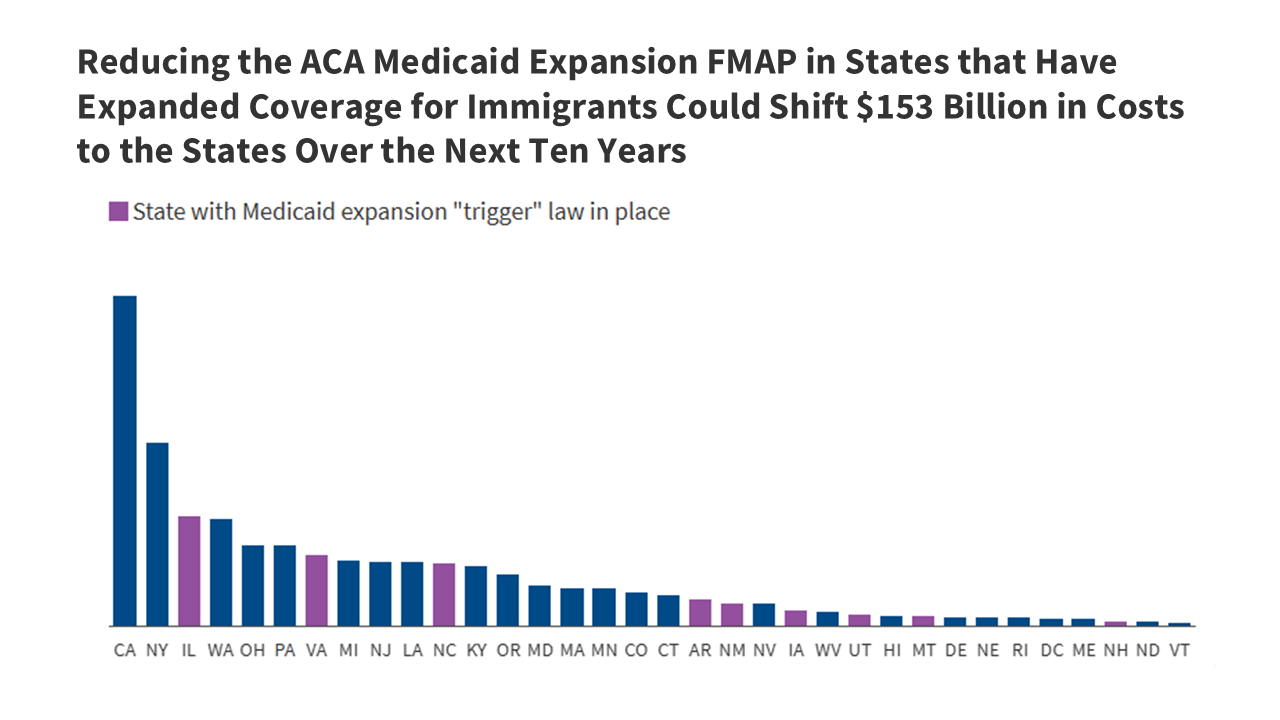 Reducing the ACA Medicaid Expansion FMAP in States that Have Expanded Coverage for Immigrants Could Shift $153 Billion in Costs to the States Over the Next Ten Years

State with Medicaid expansion "trigger" law in place

CA NY IL WA OH PA VA MI NJ LA NC KY OR MD MA MN CO CT AR NM NV IA WV UT HI MT DE NE RI DC ME NH ND VT